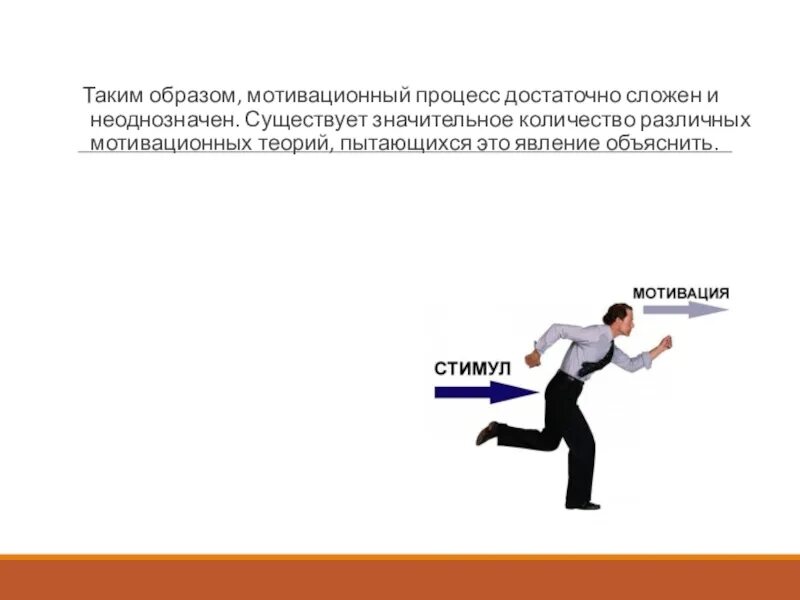 Таким образом, мотивационный процесс достаточно сложен и неоднозначен. Существует значительное количество различных мотивационных теорий, пытающихся это явление объяснить.

МОТИВАЦИЯ

СТИМУЛ